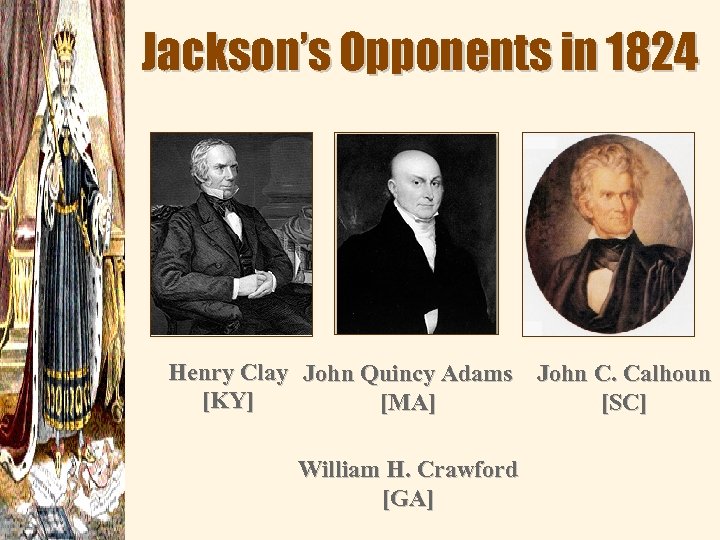 Jackson's Opponents in 1824

Henry Clay
[KY]

John Quincy Adams
[MA]

John C. Calhoun
[SC]

William H. Crawford
[GA]